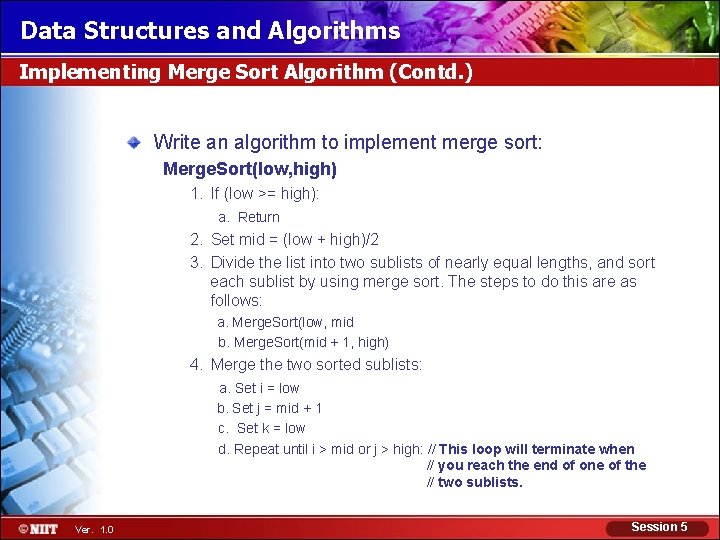 Data Structures and Algorithms

Implementing Merge Sort Algorithm (Contd.)

Write an algorithm to implement merge sort:

MergeSort(low,high)

1. If (low >= high):

a. Return

2. Set mid = (low + high)/2

3. Divide the list into two sublists of nearly equal lengths, and sort each sublist by using merge sort. The steps to do this are as follows:

a. MergeSort(low, mid

b. MergeSort(mid + 1, high)

4. Merge the two sorted sublists:

a. Set i = low

b. Set j = mid + 1

c. Set k = low

d. Repeat until i > mid or j > high: // This loop will terminate when // you reach the end of one of the // two sublists.

©NIIT Ver. 1.0

Session 5